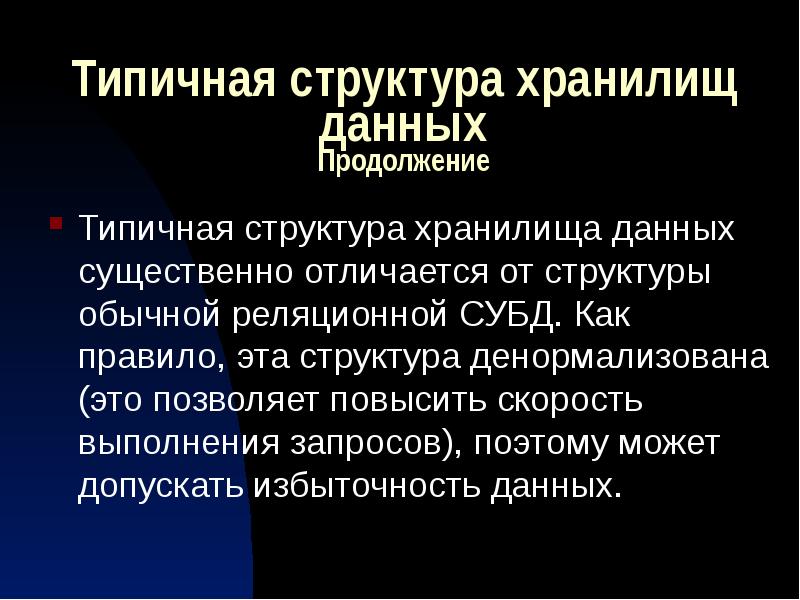 Типичная структура хранилищ данных
Продолжение

Типичная структура хранилища данных существенно отличается от структуры обычной реляционной СУБД. Как правило, эта структура денормализована (это позволяет повысить скорость выполнения запросов), поэтому может допускать избыточность данных.